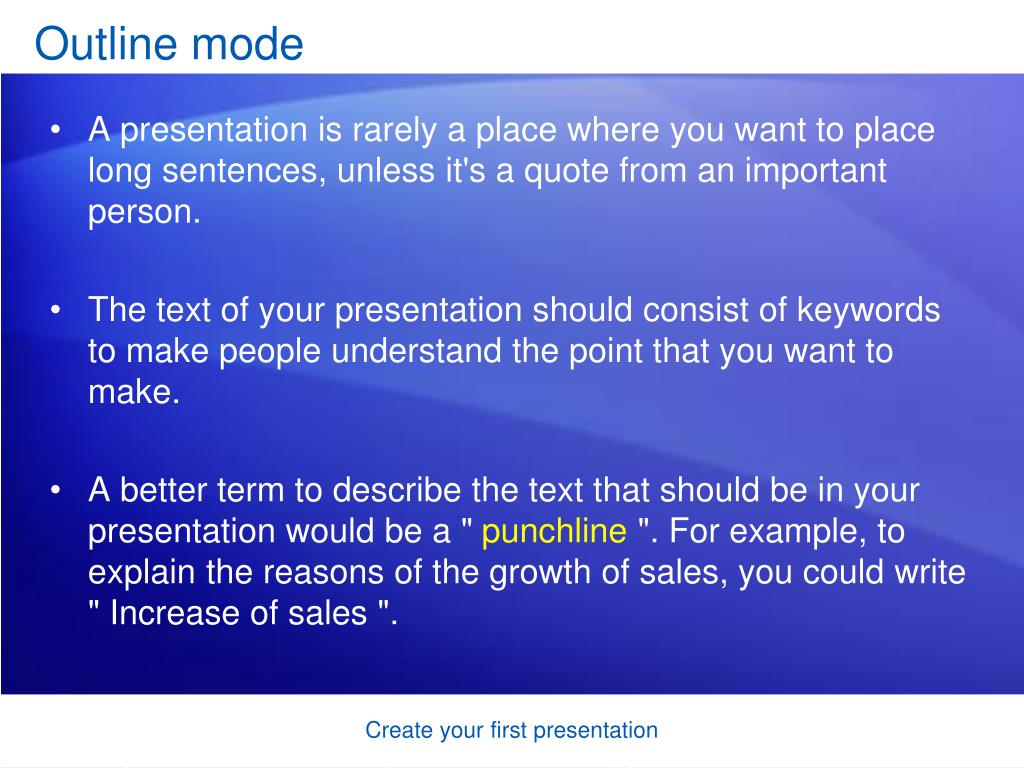 Outline mode

• A presentation is rarely a place where you want to place long sentences, unless it's a quote from an important person.

• The text of your presentation should consist of keywords to make people understand the point that you want to make.

• A better term to describe the text that should be in your presentation would be a " punchline ". For example, to explain the reasons of the growth of sales, you could write " Increase of sales ".

Create your first presentation